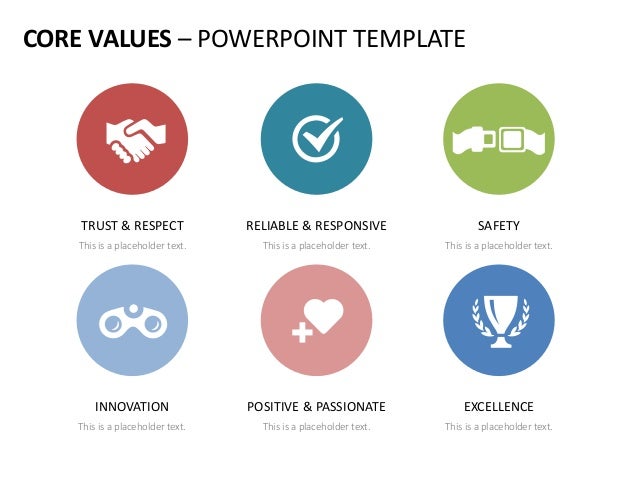 CORE VALUES – POWERPOINT TEMPLATE

TRUST & RESPECT
This is a placeholder text.

RELIABLE & RESPONSIVE
This is a placeholder text.

SAFETY
This is a placeholder text.

INNOVATION
This is a placeholder text.

POSITIVE & PASSIONATE
This is a placeholder text.

EXCELLENCE
This is a placeholder text.